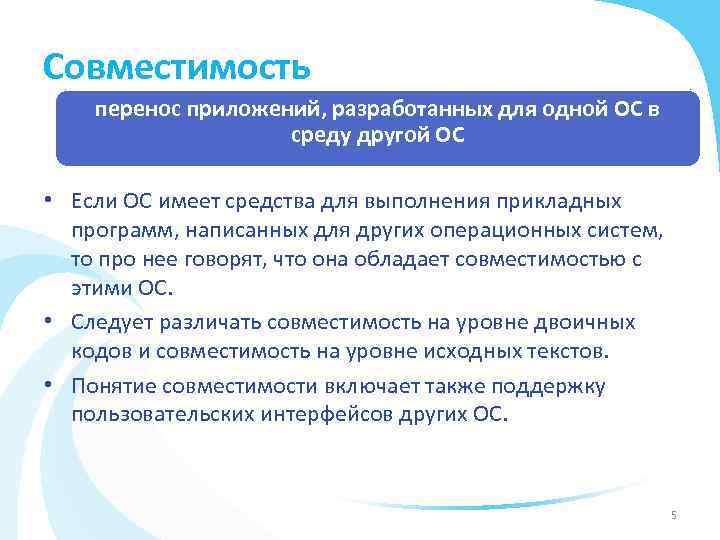 Совместимость

перенос приложений, разработанных для одной ОС в среду другой ОС

• Если ОС имеет средства для выполнения прикладных программ, написанных для других операционных систем, то про нее говорят, что она обладает совместимостью с этими ОС.

• Следует различать совместимость на уровне двоичных кодов и совместимость на уровне исходных текстов.

• Понятие совместимости включает также поддержку пользовательских интерфейсов других ОС.

5